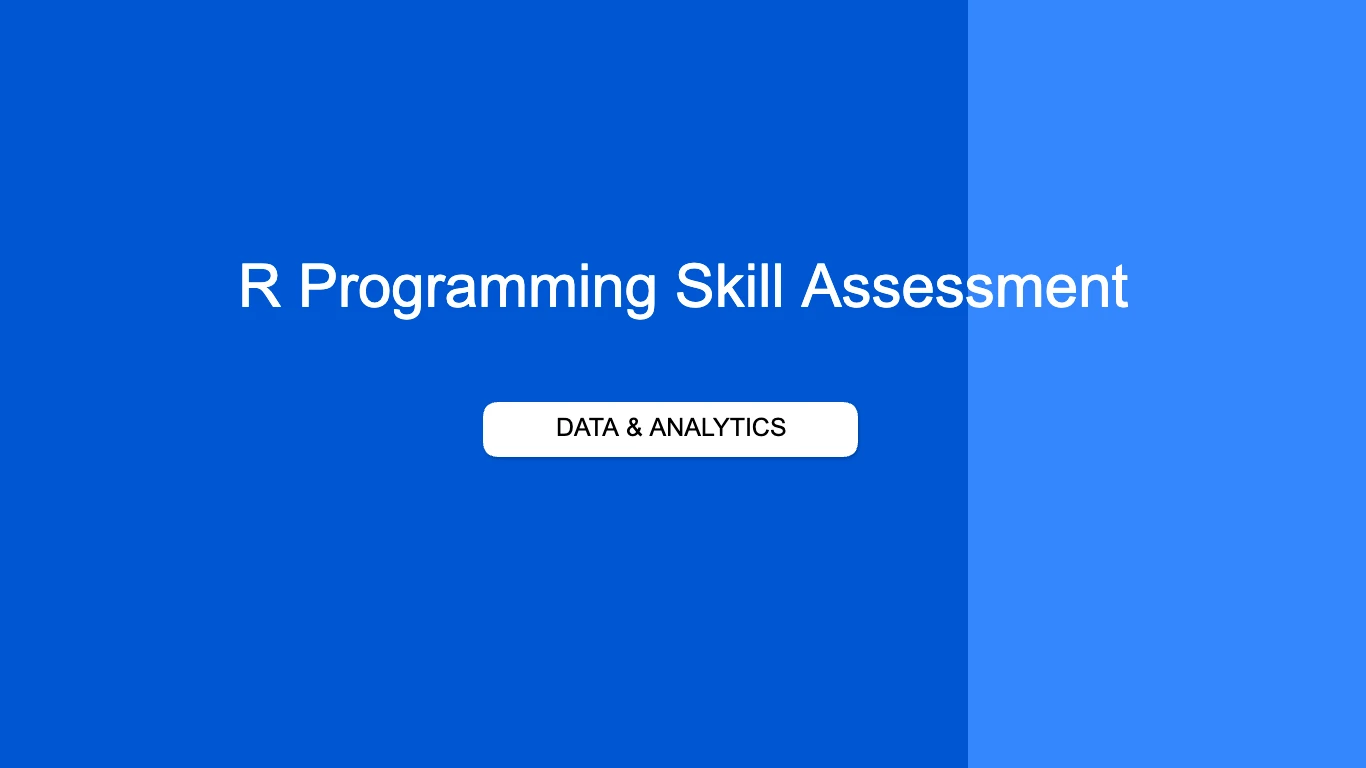 R Programming Skill Assessment

DATA & ANALYTICS